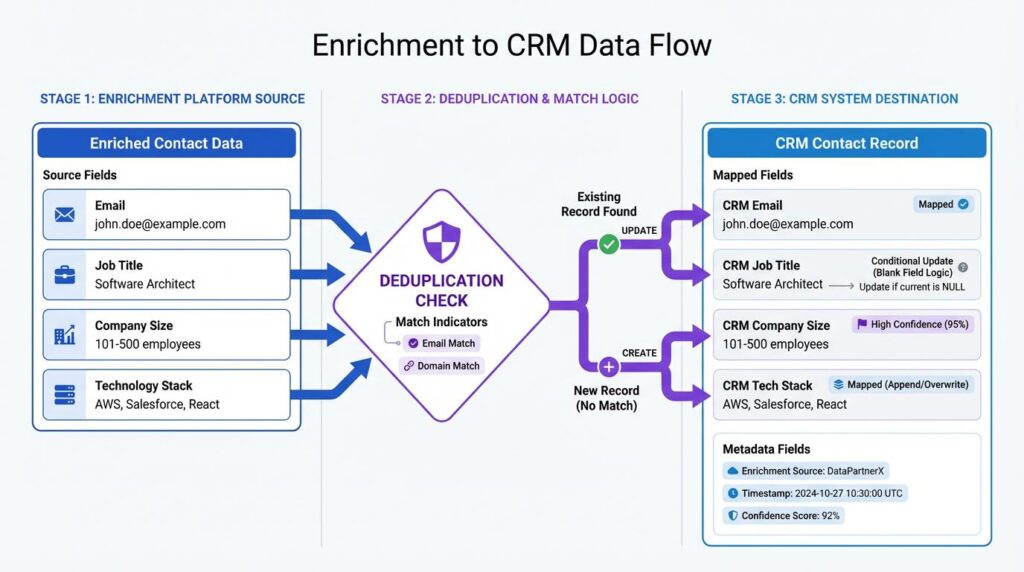 Enrichment to CRM Data Flow

STAGE 1: ENRICHMENT PLATFORM SOURCE

Enriched Contact Data

Source Fields

Email
john.doe@example.com

Job Title
Software Architect

Company Size
101-500 employees

Technology Stack
AWS, Salesforce, React

STAGE 2: DEDUPLICATION & MATCH LOGIC

DEDUPLICATION CHECK

Match Indicators
Email Match
Domain Match

Existing Record Found
UPDATE

CREATE
New Record (No Match)

STAGE 3: CRM SYSTEM DESTINATION

CRM Contact Record

Mapped Fields

CRM Email
Mapped
john.doe@example.com

CRM Job Title
Conditional Update (Blank Field Logic)
Software Architect
Update if current is NULL

CRM Company Size
High Confidence (95%)
101-500 employees

CRM Tech Stack
Mapped (Append/Overwrite)
AWS, Salesforce, React

Metadata Fields
Enrichment Source: DataPartnerX
Timestamp: 2024-10-27 10:30:00 UTC
Confidence Score: 92%